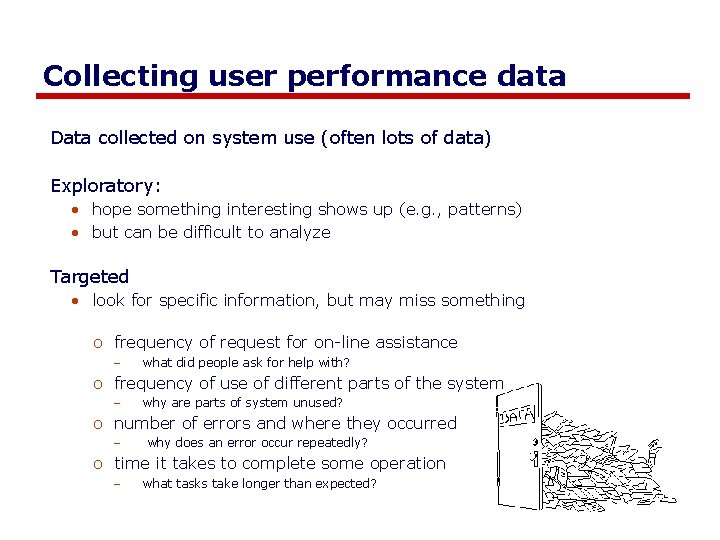 Collecting user performance data

Data collected on system use (often lots of data)

Exploratory:
• hope something interesting shows up (e.g., patterns)
• but can be difficult to analyze

Targeted
• look for specific information, but may miss something

o frequency of request for on-line assistance
– what did people ask for help with?
o frequency of use of different parts of the system
– why are parts of system unused?
o number of errors and where they occurred
– why does an error occur repeatedly?
o time it takes to complete some operation
– what tasks take longer than expected?

DATA